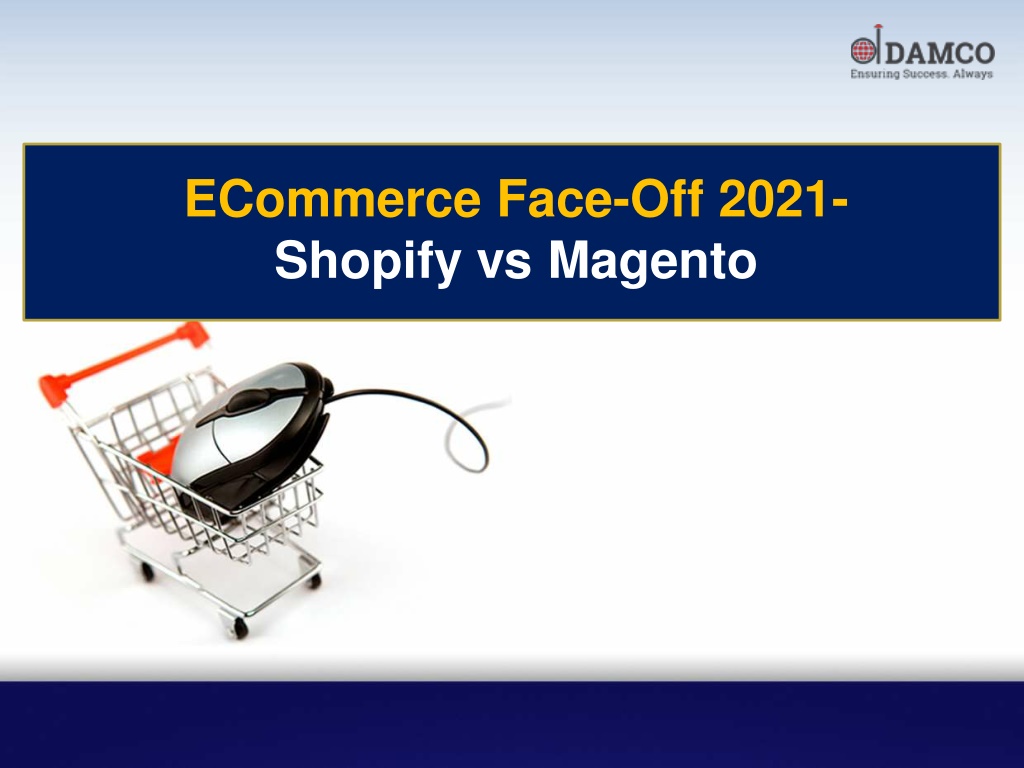 DAMCO
Ensuring Success. Always

ECommerce Face-Off 2021-
Shopify vs Magento